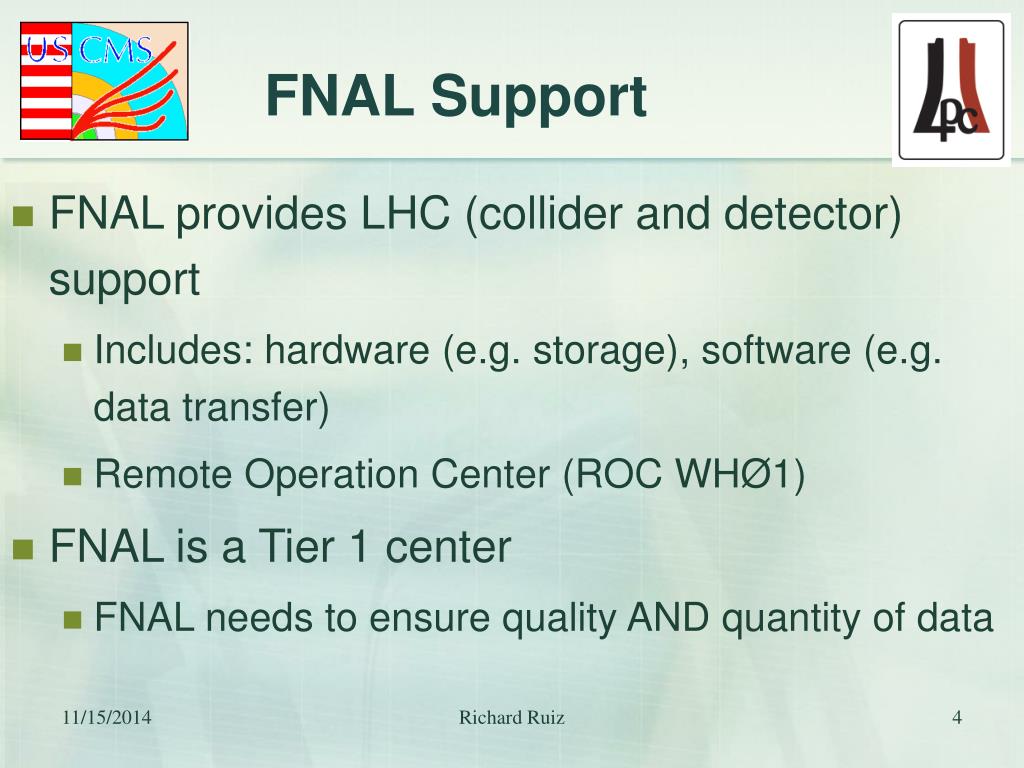 US CMS

FNAL Support

LPC

FNAL provides LHC (collider and detector) support

Includes: hardware (e.g. storage), software (e.g. data transfer)

Remote Operation Center (ROC WHØ1)

FNAL is a Tier 1 center

FNAL needs to ensure quality AND quantity of data

11/15/2014

Richard Ruiz

4